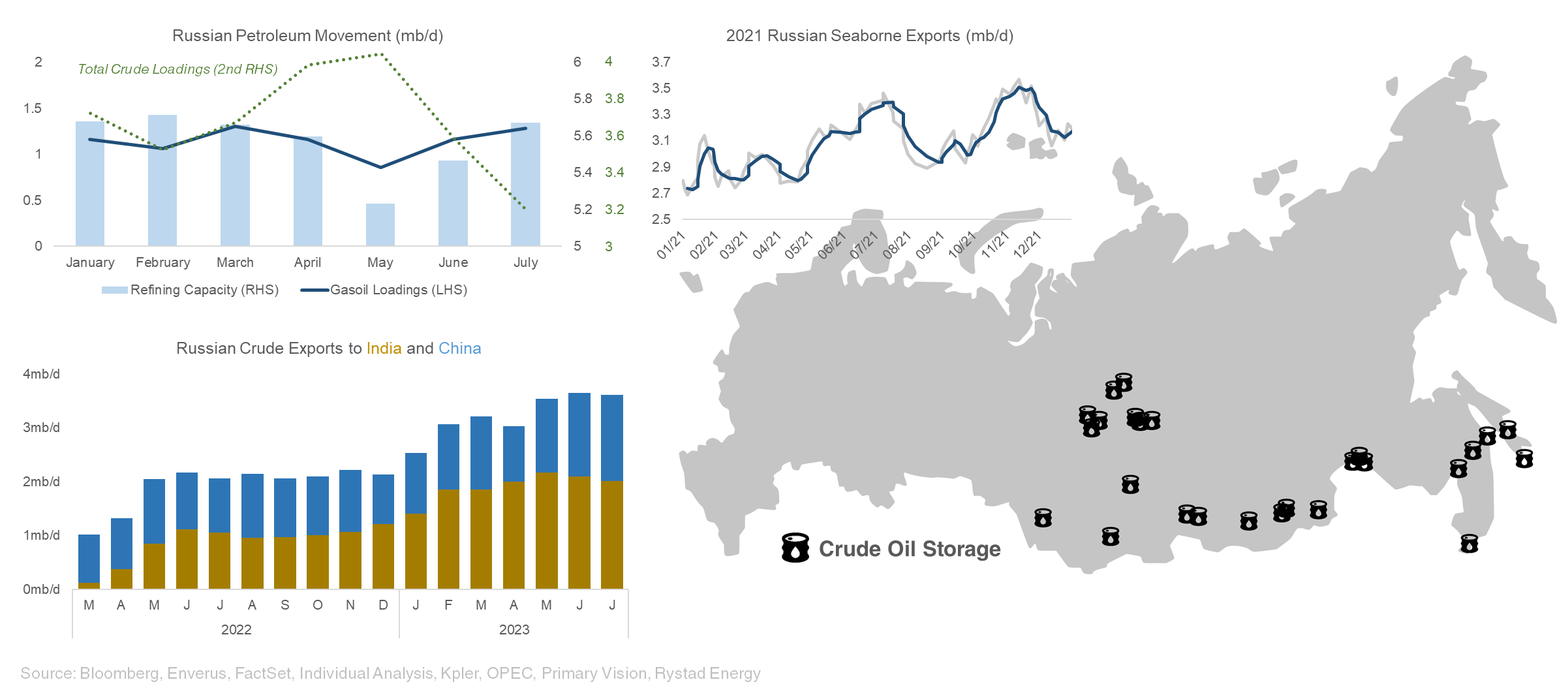 Russian Petroleum Movement (mb/d)

Total Crude Loadings (2nd RHS)

2
1.5
1
0.5
0

6
5.8
5.6
5.4
5.2
5

4
3.8
3.6
3.4
3.2
3

January February March April May June July

Refining Capacity (RHS) Gasoil Loadings (LHS)

2021 Russian Seaborne Exports (mb/d)

3.7
3.5
3.3
3.1
2.9
2.7
2.5

01/21 02/21 03/21 04/21 05/21 06/21 07/21 08/21 09/21 10/21 11/21 12/21

Russian Crude Exports to India and China

4mb/d
3mb/d
2mb/d
1mb/d
0mb/d

M A M J J A S O N D J F M A M J J

2022 2023

Crude Oil Storage

Source: Bloomberg, Enverus, FactSet, Individual Analysis, Kpler, OPEC, Primary Vision, Rystad Energy